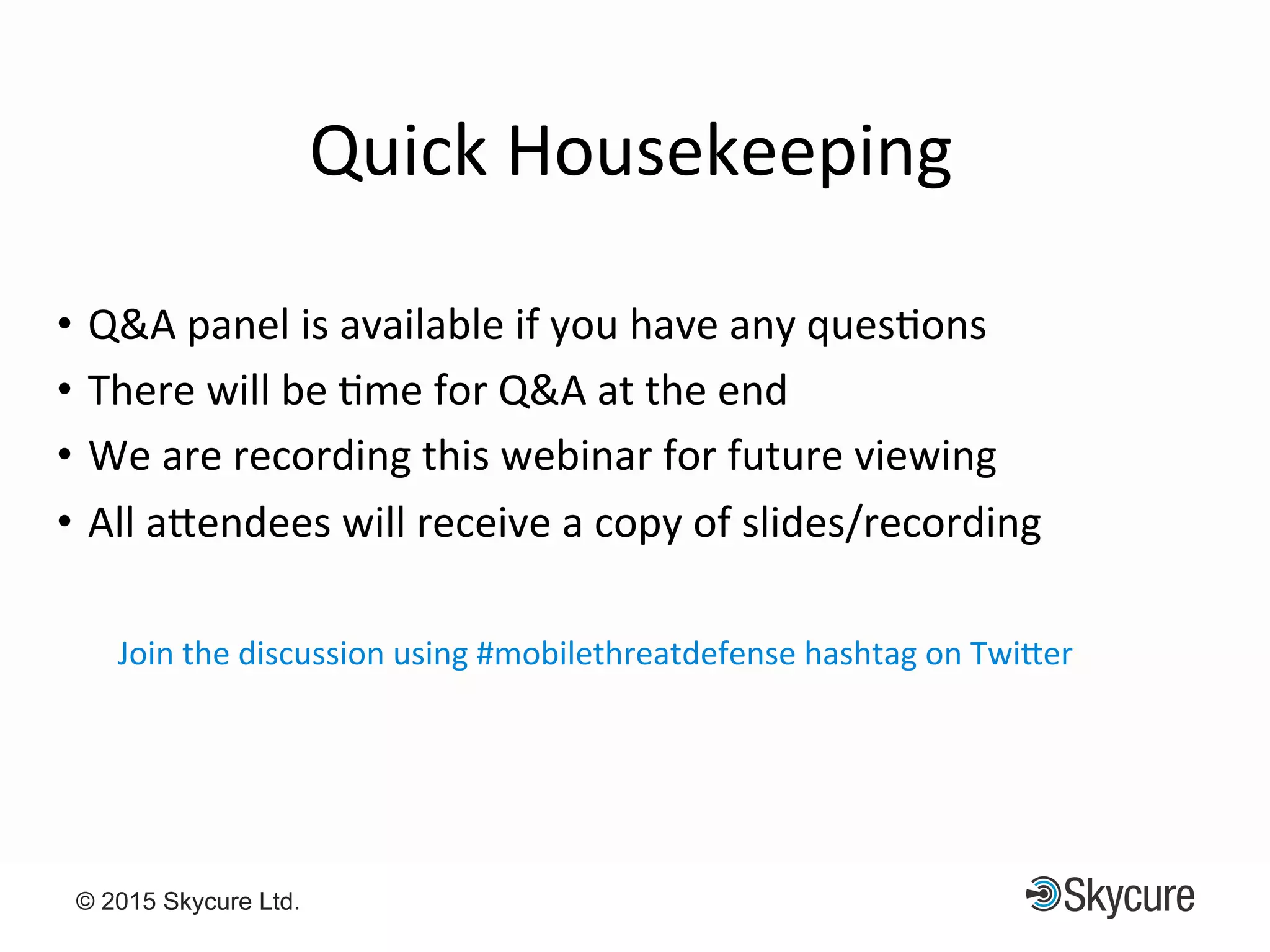 Quick Housekeeping

• Q&A panel is available if you have any questions
• There will be time for Q&A at the end
• We are recording this webinar for future viewing
• All attendees will receive a copy of slides/recording

Join the discussion using #mobilethreatdefense hashtag on Twitter

© 2015 Skycure Ltd.

Skycure